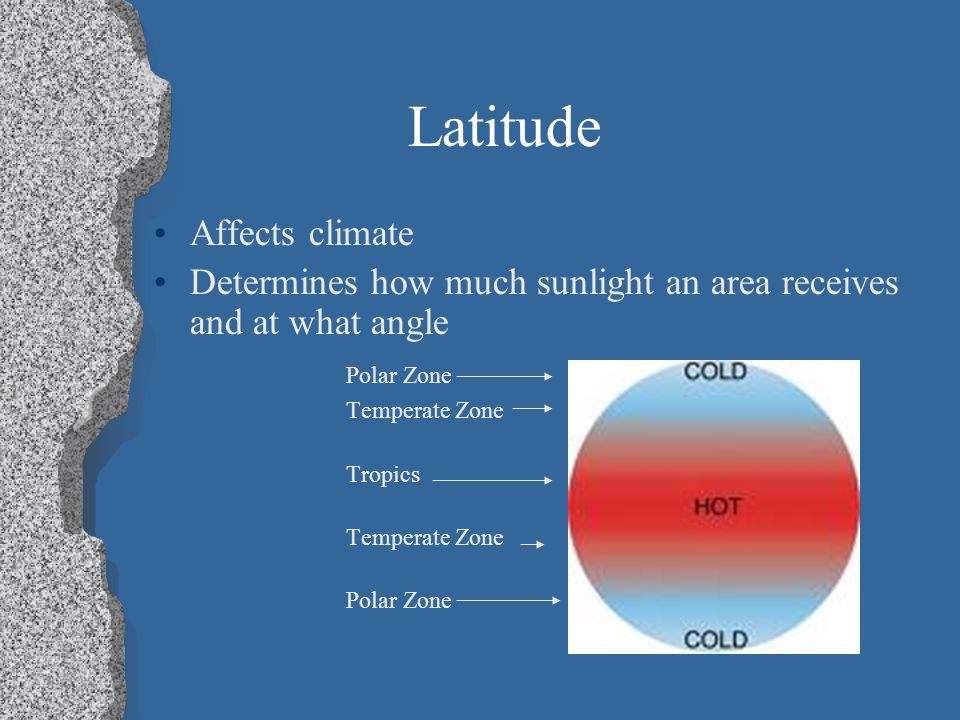 Latitude

• Affects climate
• Determines how much sunlight an area receives and at what angle

Polar Zone
Temperate Zone
Tropics
Temperate Zone
Polar Zone

COLD
HOT
COLD